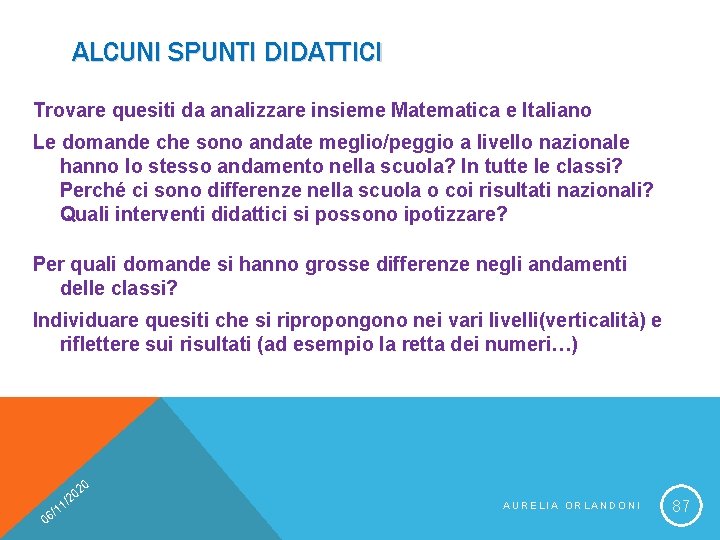 ALCUNI SPUNTI DIDATTICI

Trovare quesiti da analizzare insieme Matematica e Italiano

Le domande che sono andate meglio/peggio a livello nazionale hanno lo stesso andamento nella scuola? In tutte le classi? Perché ci sono differenze nella scuola o coi risultati nazionali? Quali interventi didattici si possono ipotizzare?

Per quali domande si hanno grosse differenze negli andamenti delle classi?

Individuare quesiti che si ripropongono nei vari livelli(verticalità) e riflettere sui risultati (ad esempio la retta dei numeri…)

06/11/2020

AURELIA ORLANDONI

87